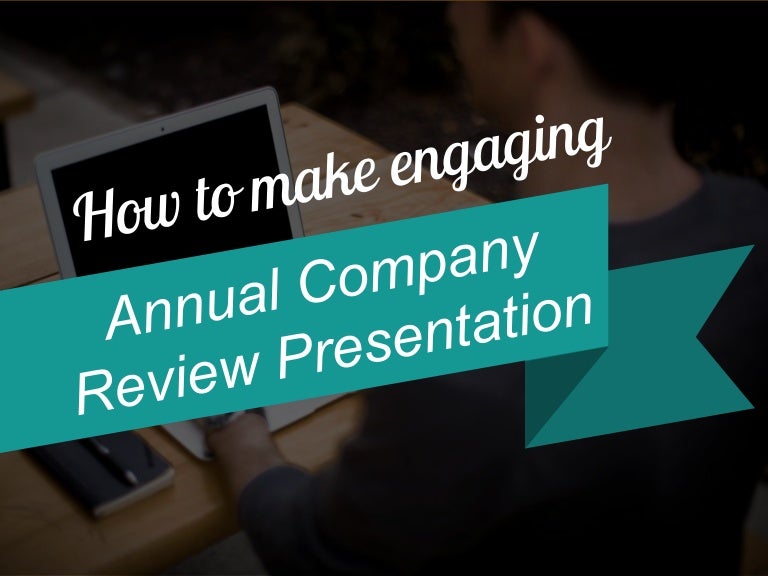 How to make engaging

Annual Company Review Presentation